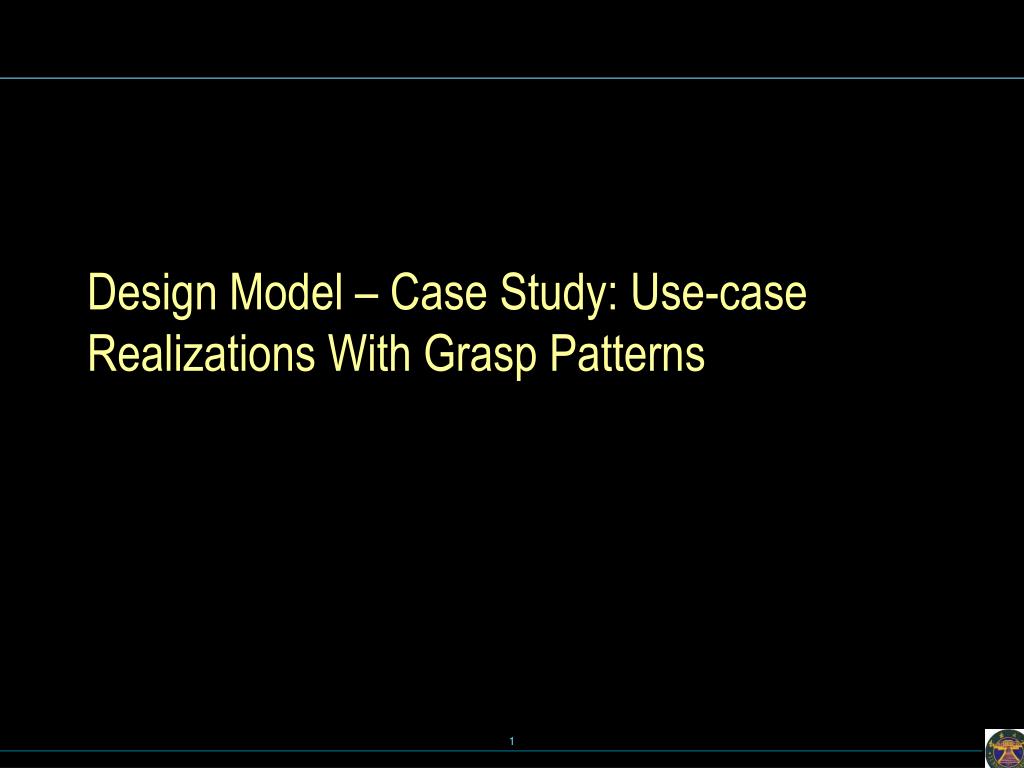 Design Model – Case Study: Use-case Realizations With Grasp Patterns

1